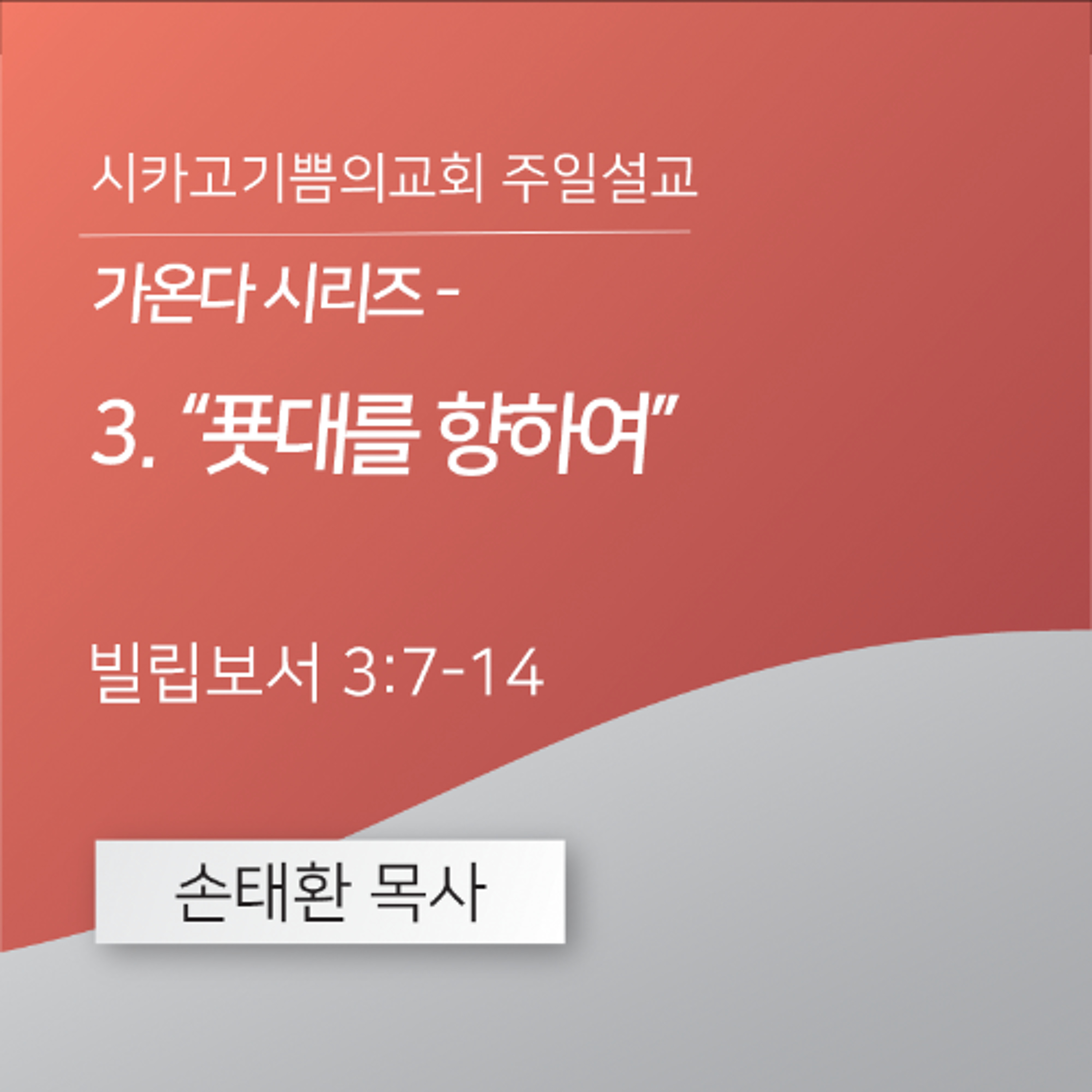 시카고기쁨의교회 주일설교

가온다 시리즈 -

3. “푯대를 향하여”

빌립보서 3:7-14

손태환 목사